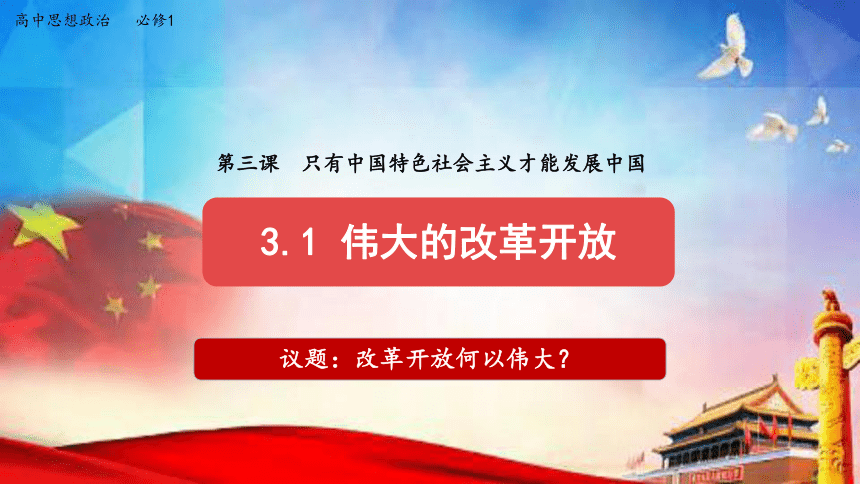 高中思想政治　必修1

第三课　只有中国特色社会主义才能发展中国

3.1 伟大的改革开放

议题：改革开放何以伟大？